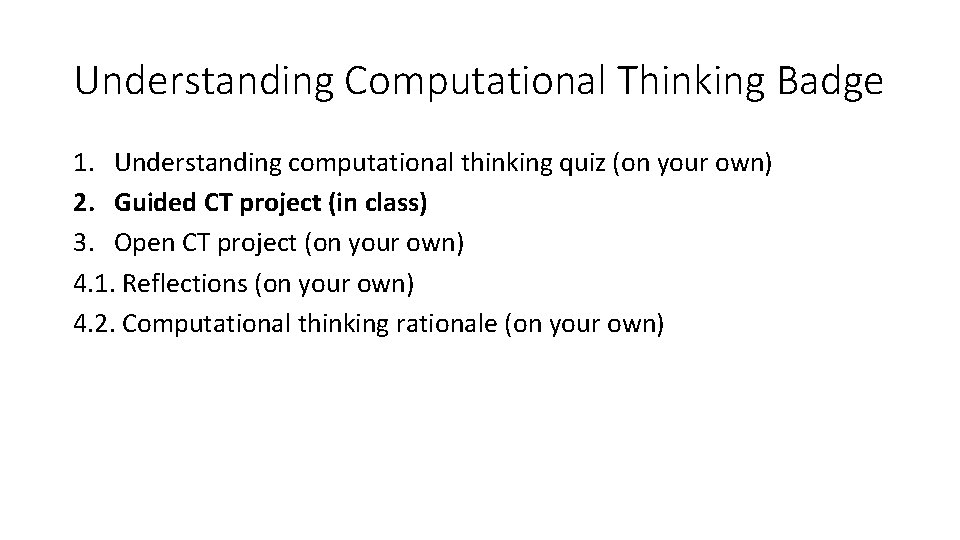 Understanding Computational Thinking Badge

1. Understanding computational thinking quiz (on your own)
2. Guided CT project (in class)
3. Open CT project (on your own)
4.1. Reflections (on your own)
4.2. Computational thinking rationale (on your own)